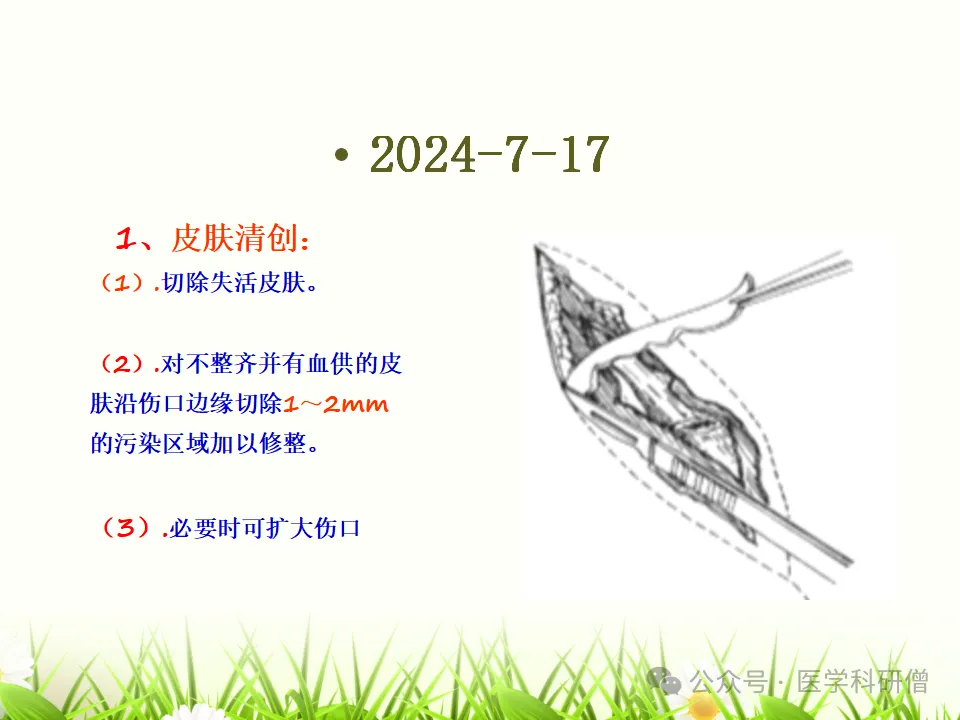 • 2024-7-17

1、皮肤清创：

（1）.切除失活皮肤。

（2）.对不整齐并有血供的皮肤沿伤口边缘切除1～2mm的污染区域加以修整。

（3）.必要时可扩大伤口

公众号 · 医学科研僧